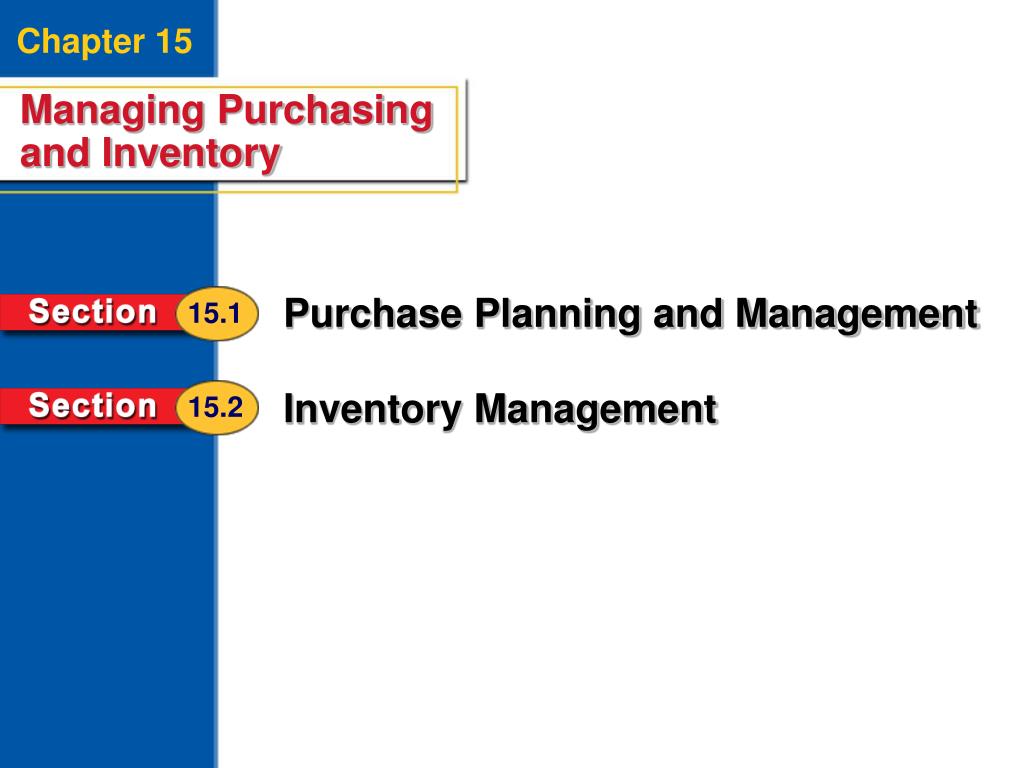 Chapter 15

Managing Purchasing and Inventory

Section 15.1 Purchase Planning and Management

Section 15.2 Inventory Management